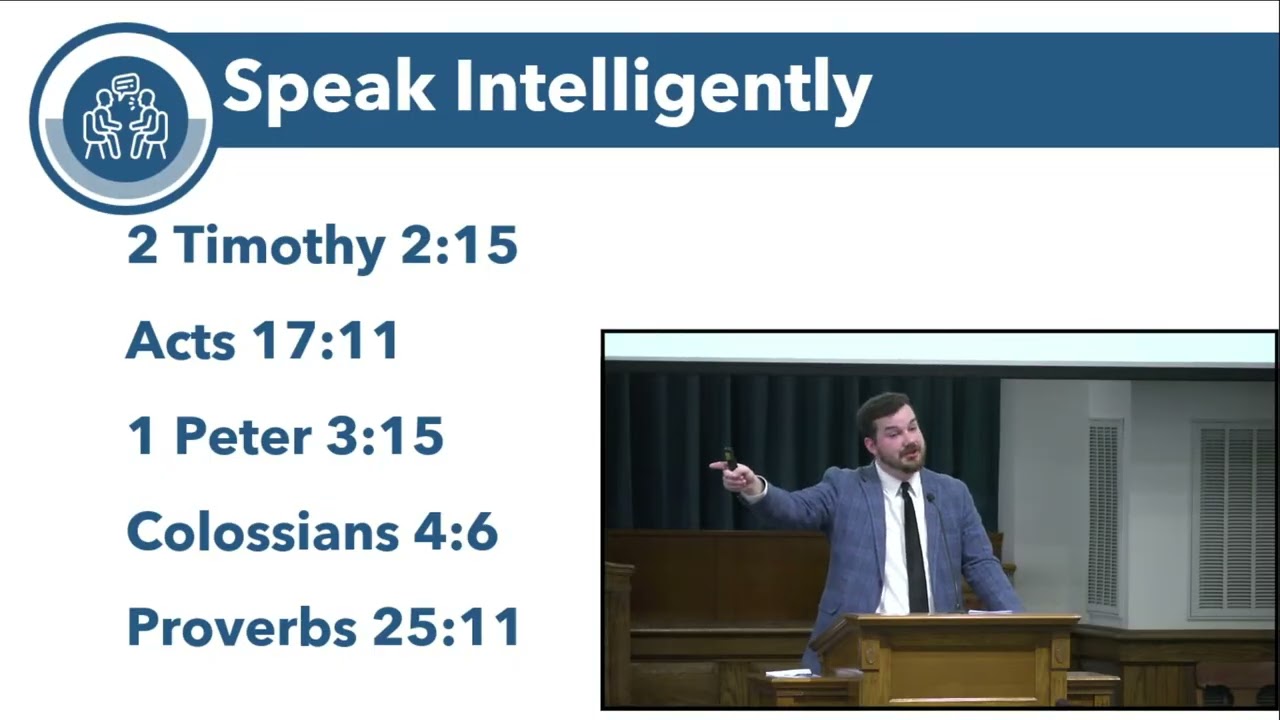 Speak Intelligently

2 Timothy 2:15

Acts 17:11

1 Peter 3:15

Colossians 4:6

Proverbs 25:11